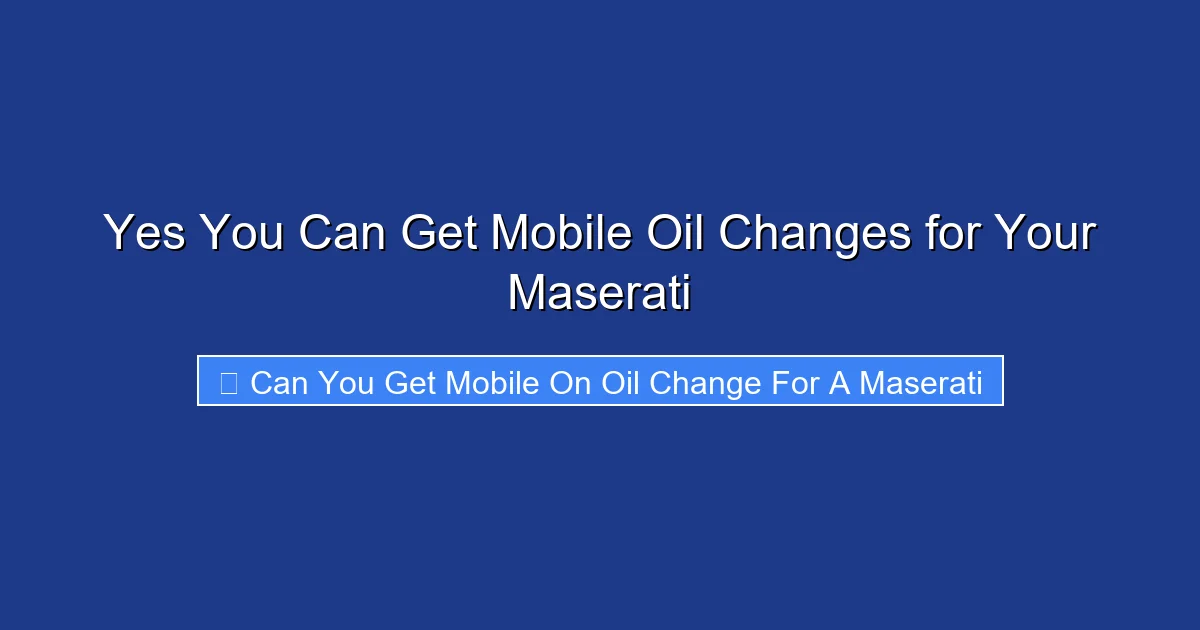 Yes You Can Get Mobile Oil Changes for Your Maserati

Can You Get Mobile On Oil Change For A Maserati